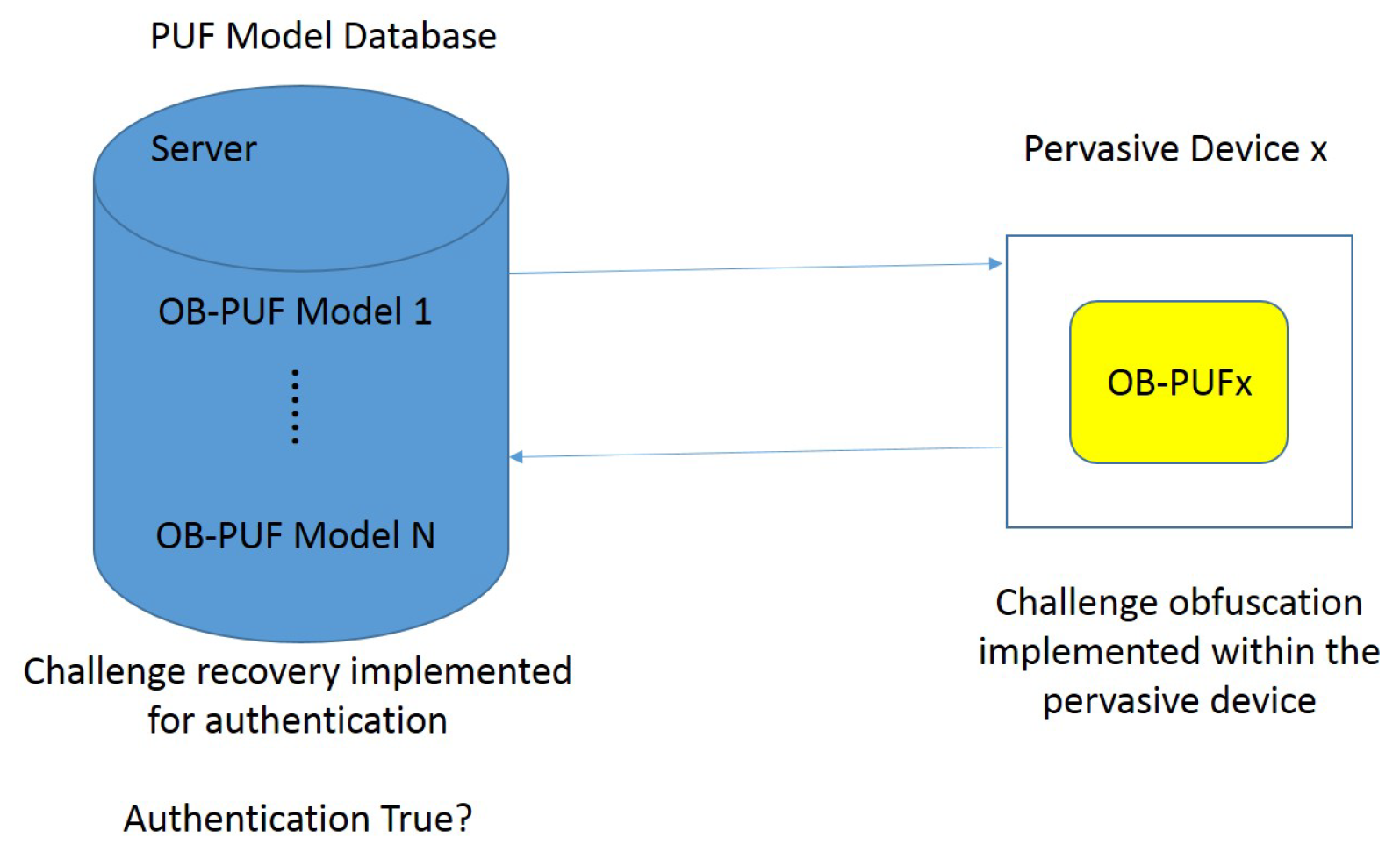 PUF Model Database

Server

OB-PUF Model 1

⋮

OB-PUF Model N

Challenge recovery implemented for authentication

Authentication True?

Pervasive Device x

OB-PUFx

Challenge obfuscation implemented within the pervasive device